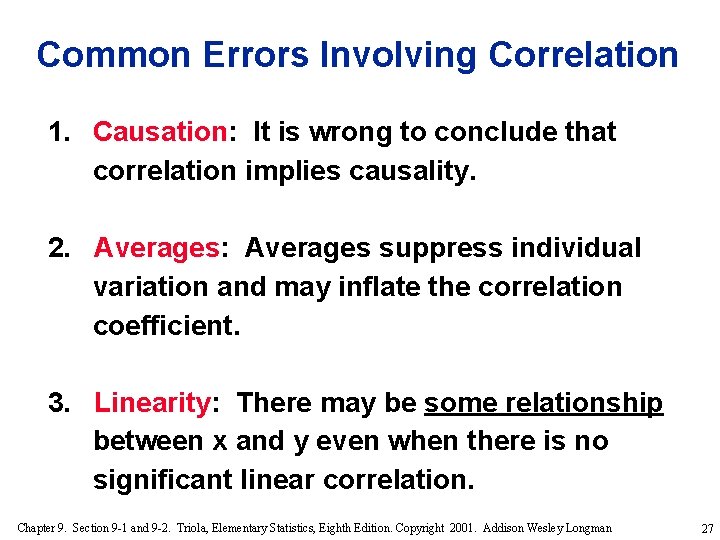 Common Errors Involving Correlation

1. Causation: It is wrong to conclude that correlation implies causality.

2. Averages: Averages suppress individual variation and may inflate the correlation coefficient.

3. Linearity: There may be some relationship between x and y even when there is no significant linear correlation.

Chapter 9. Section 9-1 and 9-2. Triola, Elementary Statistics, Eighth Edition. Copyright 2001. Addison Wesley Longman

27